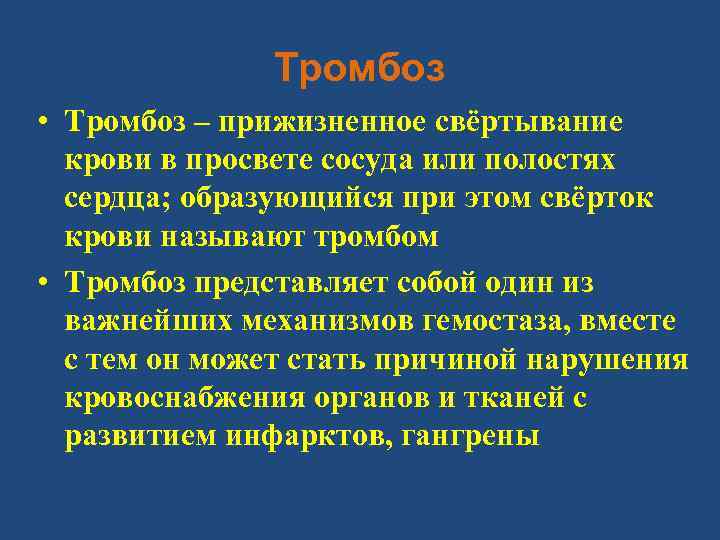 Тромбоз

• Тромбоз – прижизненное свёртывание крови в просвете сосуда или полостях сердца; образующийся при этом свёрток крови называют тромбом

• Тромбоз представляет собой один из важнейших механизмов гемостаза, вместе с тем он может стать причиной нарушения кровоснабжения органов и тканей с развитием инфарктов, гангрены